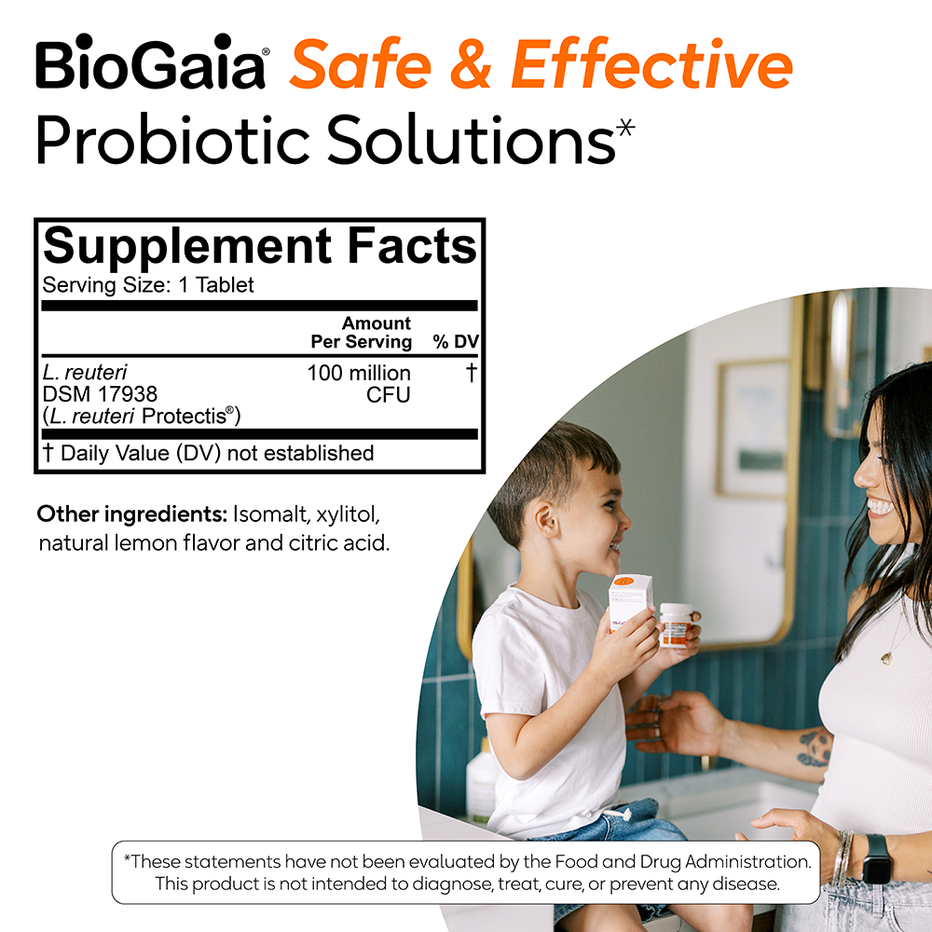 BioGaia® Safe & Effective Probiotic Solutions*

Supplement Facts
Serving Size: 1 Tablet

| | Amount Per Serving | % DV |
|---|---|---|
| L. reuteri DSM 17938 (L. reuteri Protectis®) | 100 million CFU | † |

† Daily Value (DV) not established

Other ingredients: Isomalt, xylitol, natural lemon flavor and citric acid.

*These statements have not been evaluated by the Food and Drug Administration. This product is not intended to diagnose, treat, cure, or prevent any disease.